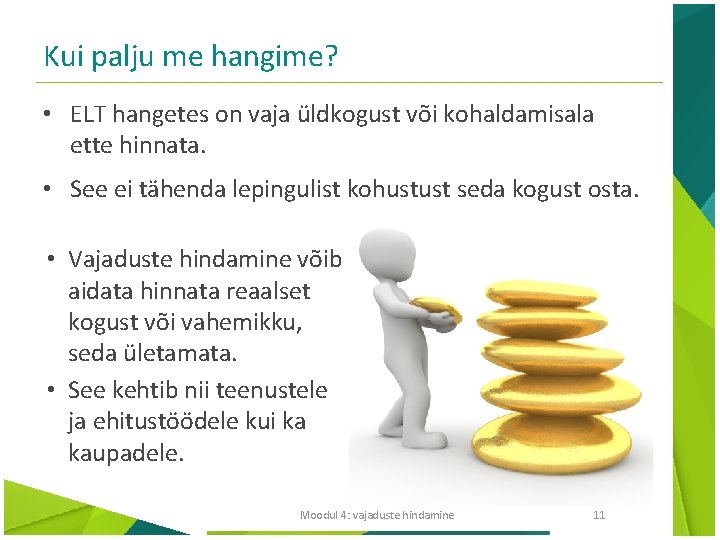 Kui palju me hangime?

• ELT hangetes on vaja üldkogust või kohaldamisala ette hinnata.

• See ei tähenda lepingulist kohustust seda kogust osta.

• Vajaduste hindamine võib aidata hinnata reaalset kogust või vahemikku, seda ületamata.

• See kehtib nii teenustele ja ehitustöödele kui ka kaupadele.

Moodul 4: vajaduste hindamine 11